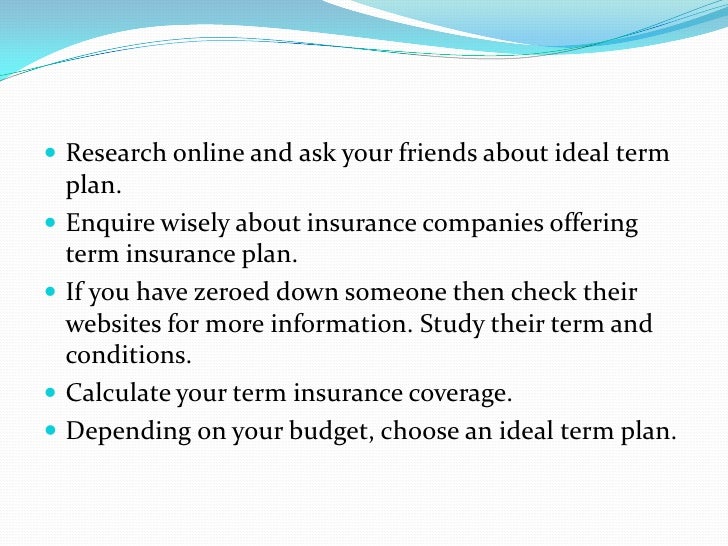 - Research online and ask your friends about ideal term plan.
- Enquire wisely about insurance companies offering term insurance plan.
- If you have zeroed down someone then check their websites for more information. Study their term and conditions.
- Calculate your term insurance coverage.
- Depending on your budget, choose an ideal term plan.